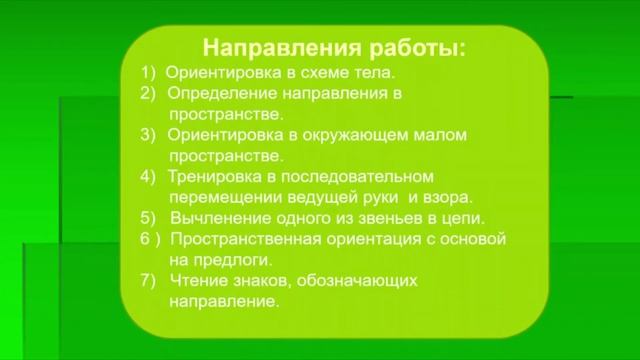 Направления работы:

1) Ориентировка в схеме тела.
2) Определение направления в пространстве.
3) Ориентировка в окружающем малом пространстве.
4) Тренировка в последовательном перемещении ведущей руки и взора.
5) Вычленение одного из звеньев в цепи.
6 ) Пространственная ориентация с основой на предлоги.
7) Чтение знаков, обозначающих направление.